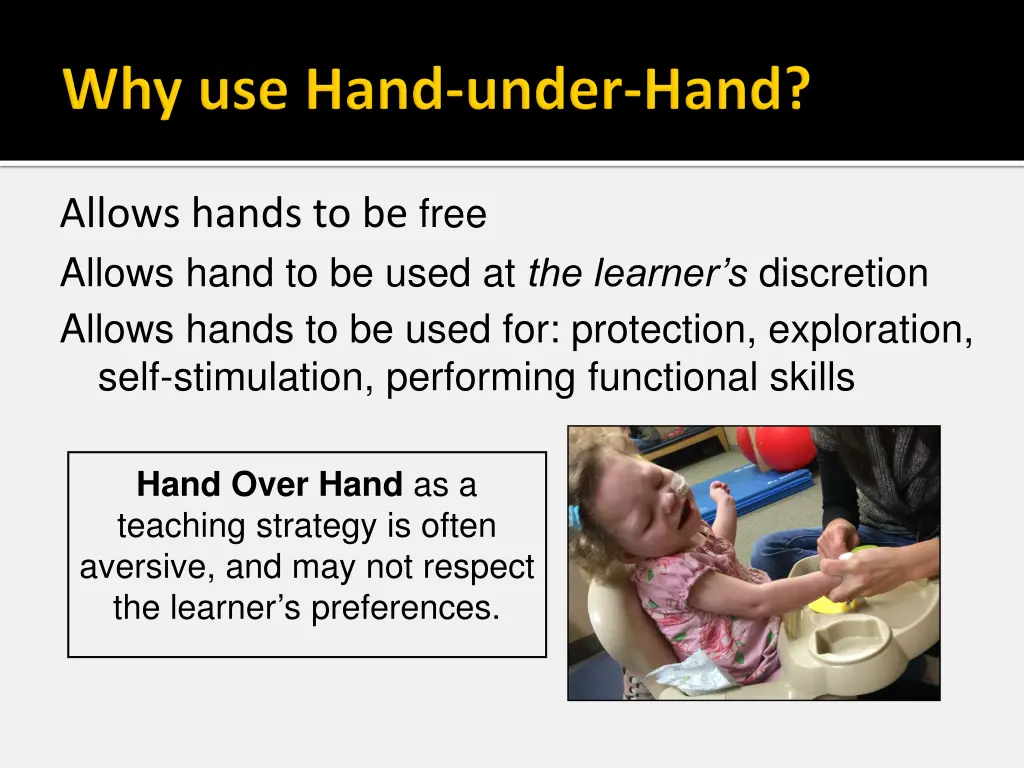 Why use Hand-under-Hand?

Allows hands to be free

Allows hand to be used at the learner's discretion

Allows hands to be used for: protection, exploration, self-stimulation, performing functional skills

Hand Over Hand as a teaching strategy is often aversive, and may not respect the learner's preferences.